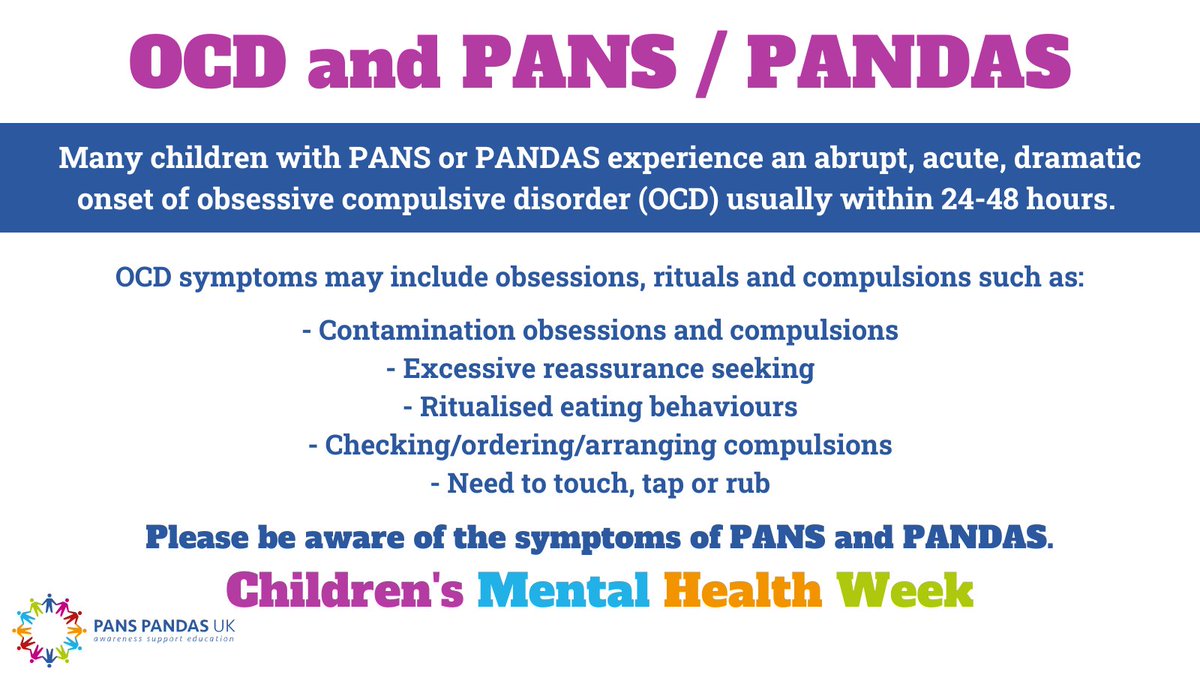 OCD and PANS / PANDAS

Many children with PANS or PANDAS experience an abrupt, acute, dramatic onset of obsessive compulsive disorder (OCD) usually within 24-48 hours.

OCD symptoms may include obsessions, rituals and compulsions such as:

- Contamination obsessions and compulsions
- Excessive reassurance seeking
- Ritualised eating behaviours
- Checking/ordering/arranging compulsions
- Need to touch, tap or rub

Please be aware of the symptoms of PANS and PANDAS.

Children's Mental Health Week

PANS PANDAS UK
awareness support education